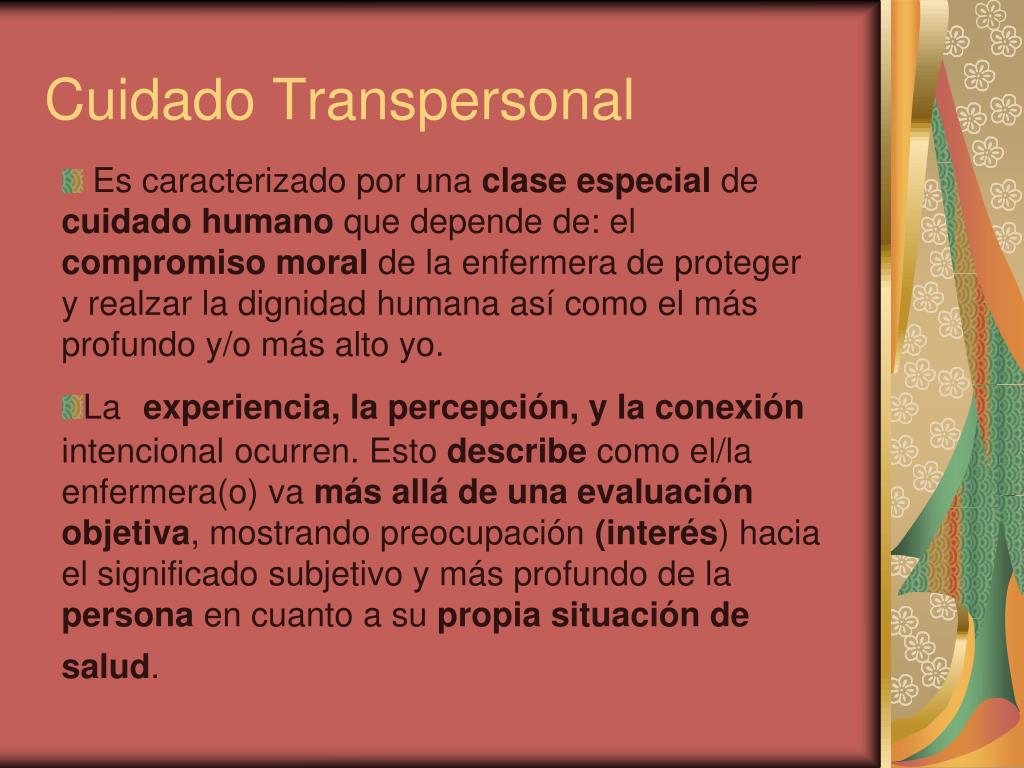 Cuidado Transpersonal

Es caracterizado por una clase especial de cuidado humano que depende de: el compromiso moral de la enfermera de proteger y realzar la dignidad humana así como el más profundo y/o más alto yo.

La experiencia, la percepción, y la conexión intencional ocurren. Esto describe como el/la enfermera(o) va más allá de una evaluación objetiva, mostrando preocupación (interés) hacia el significado subjetivo y más profundo de la persona en cuanto a su propia situación de salud.